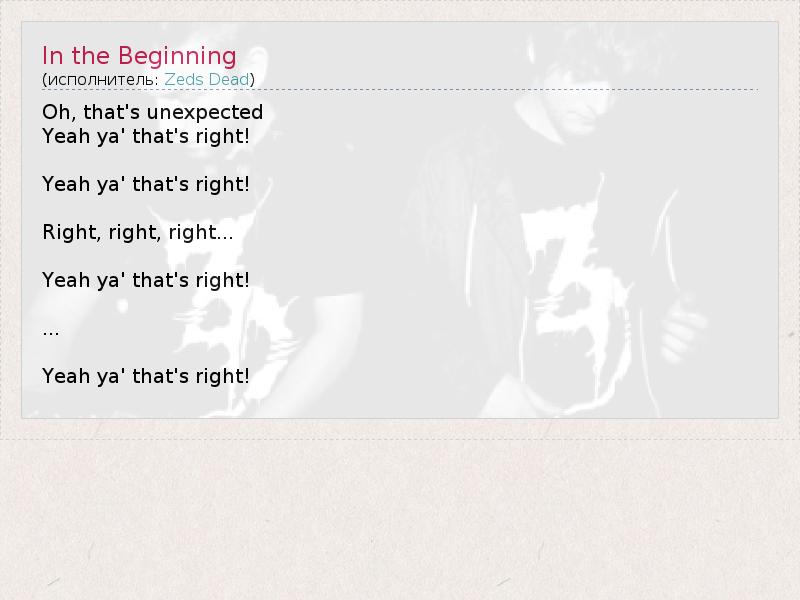 In the Beginning
(исполнитель: Zeds Dead)

Oh, that's unexpected
Yeah ya' that's right!

Yeah ya' that's right!

Right, right, right...

Yeah ya' that's right!

...

Yeah ya' that's right!